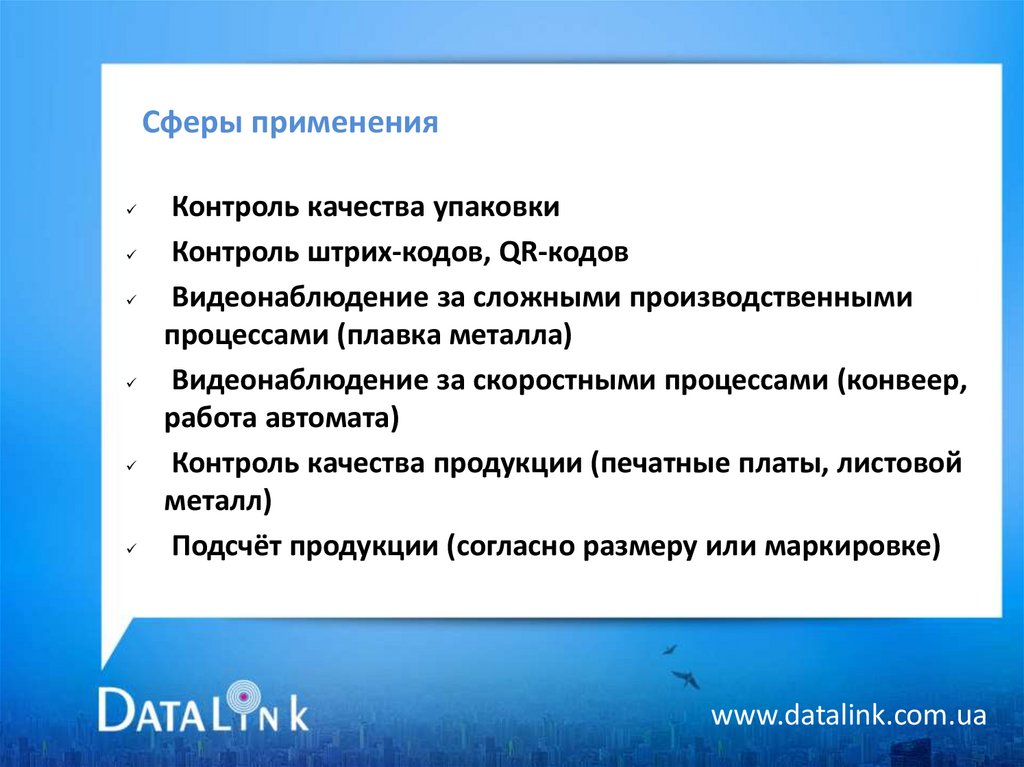 Сферы применения

✓ Контроль качества упаковки
✓ Контроль штрих-кодов, QR-кодов
✓ Видеонаблюдение за сложными производственными процессами (плавка металла)
✓ Видеонаблюдение за скоростными процессами (конвеер, работа автомата)
✓ Контроль качества продукции (печатные платы, листовой металл)
✓ Подсчёт продукции (согласно размеру или маркировке)

DATALINK

www.datalink.com.ua